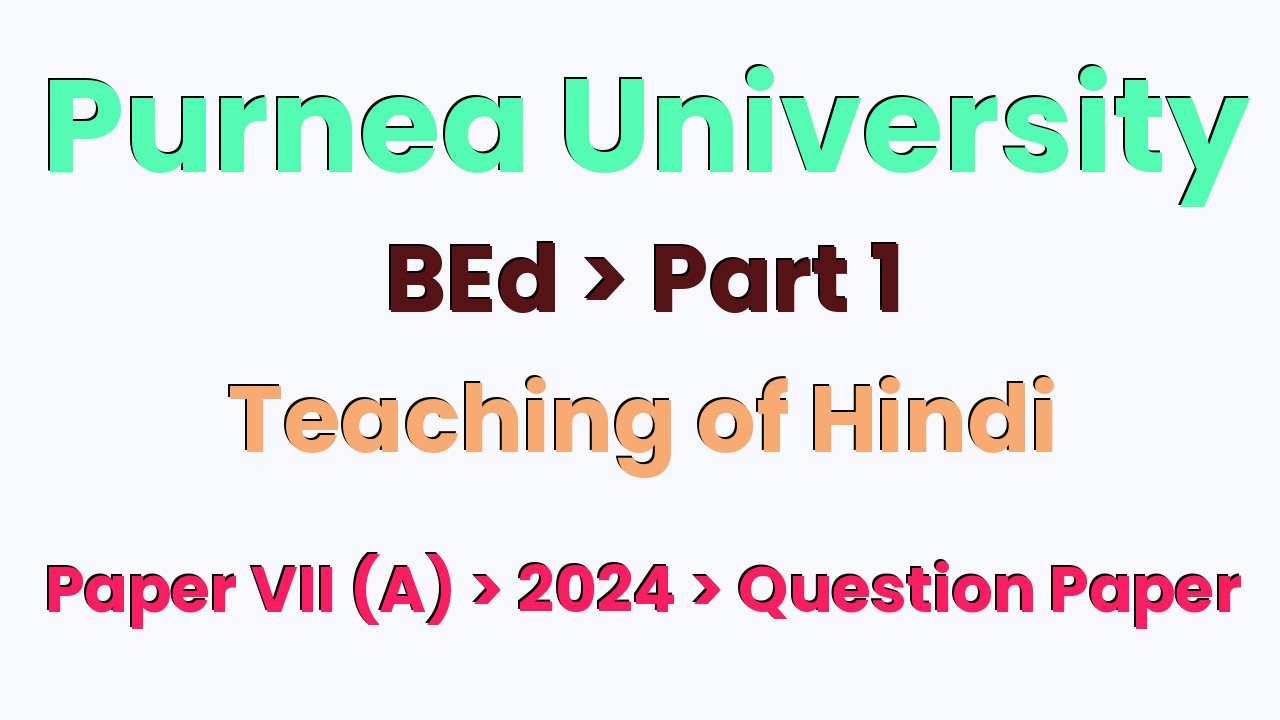 Purnea University

BEd > Part 1

Teaching of Hindi

Paper VII (A) > 2024 > Question Paper